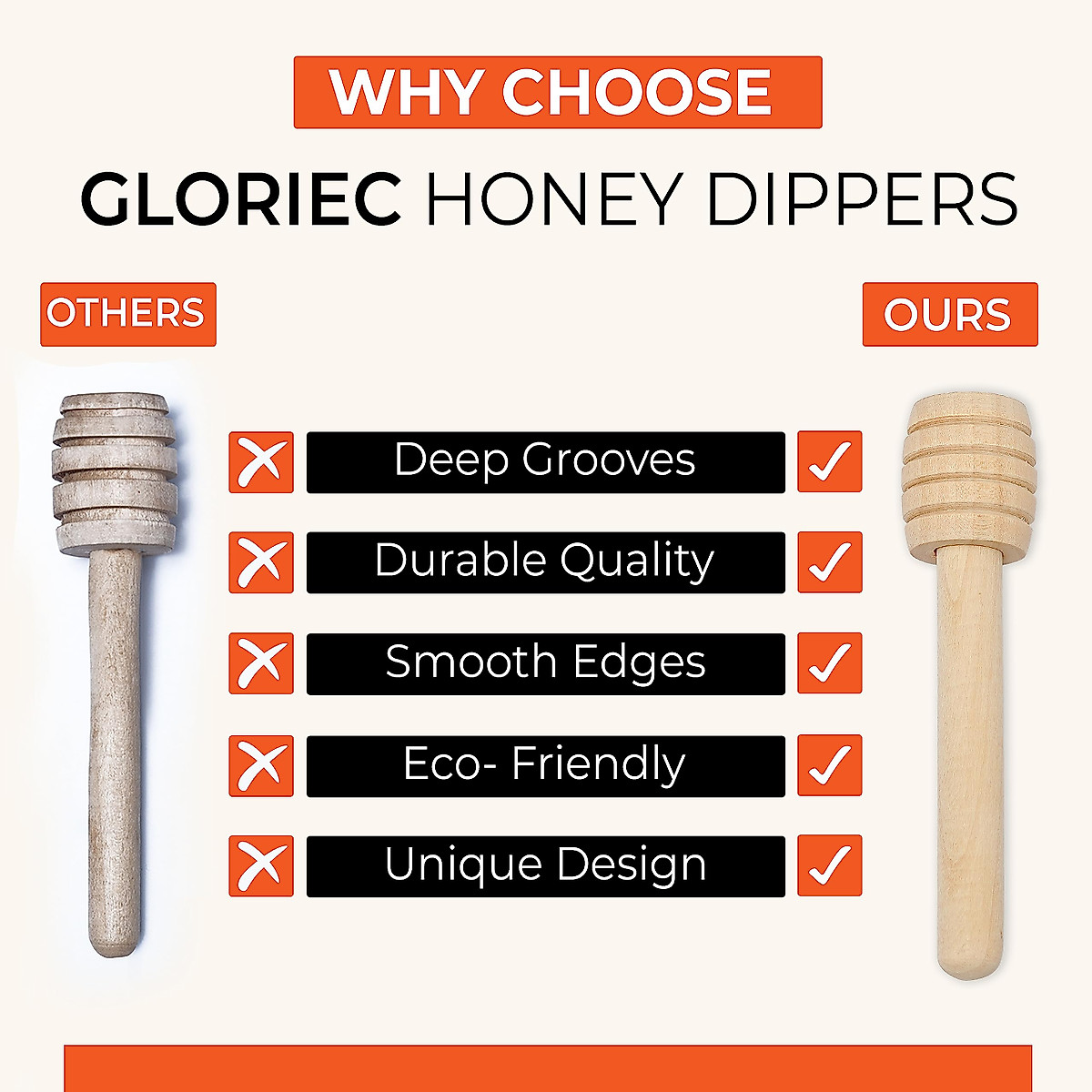 WHY CHOOSE

GLORIEC HONEY DIPPERS

OTHERS

OURS

Deep Grooves

Durable Quality

Smooth Edges

Eco- Friendly

Unique Design